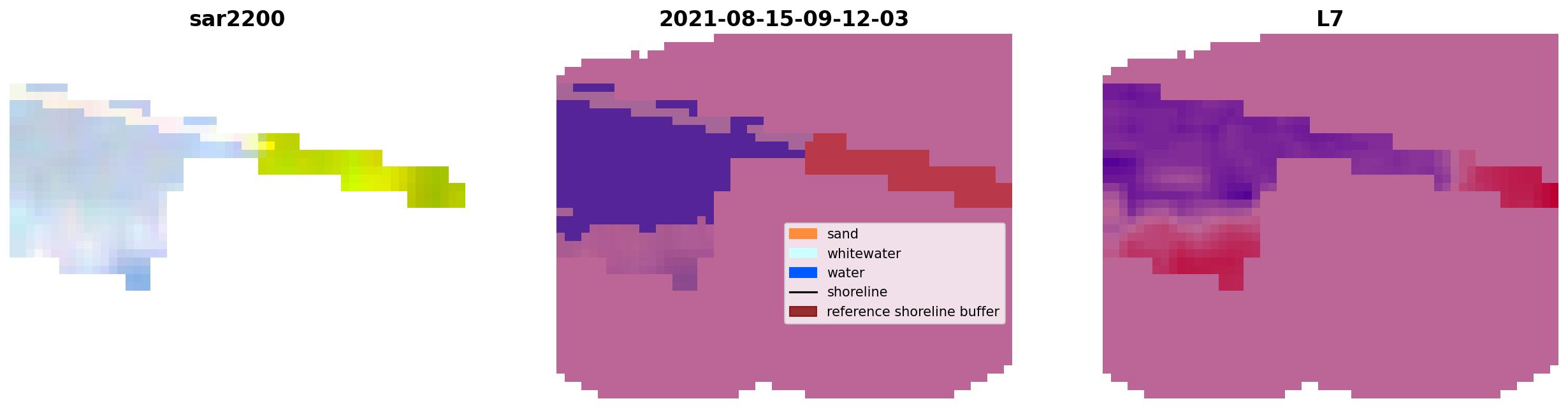 sar2200

2021-08-15-09-12-03

sand
whitewater
water
shoreline
reference shoreline buffer

L7